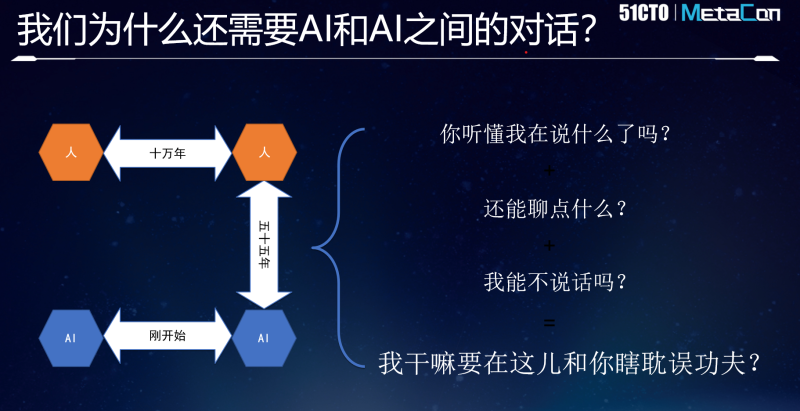 我们为什么还需要AI和AI之间的对话？

51CTO | MetaCon

人

十万年

人

五十五年

AI

刚开始

AI

你听懂我在说什么了吗？

+

还能聊点什么？

+

我能不说话吗？

=

我干嘛要在这儿和你瞎耽误功夫？